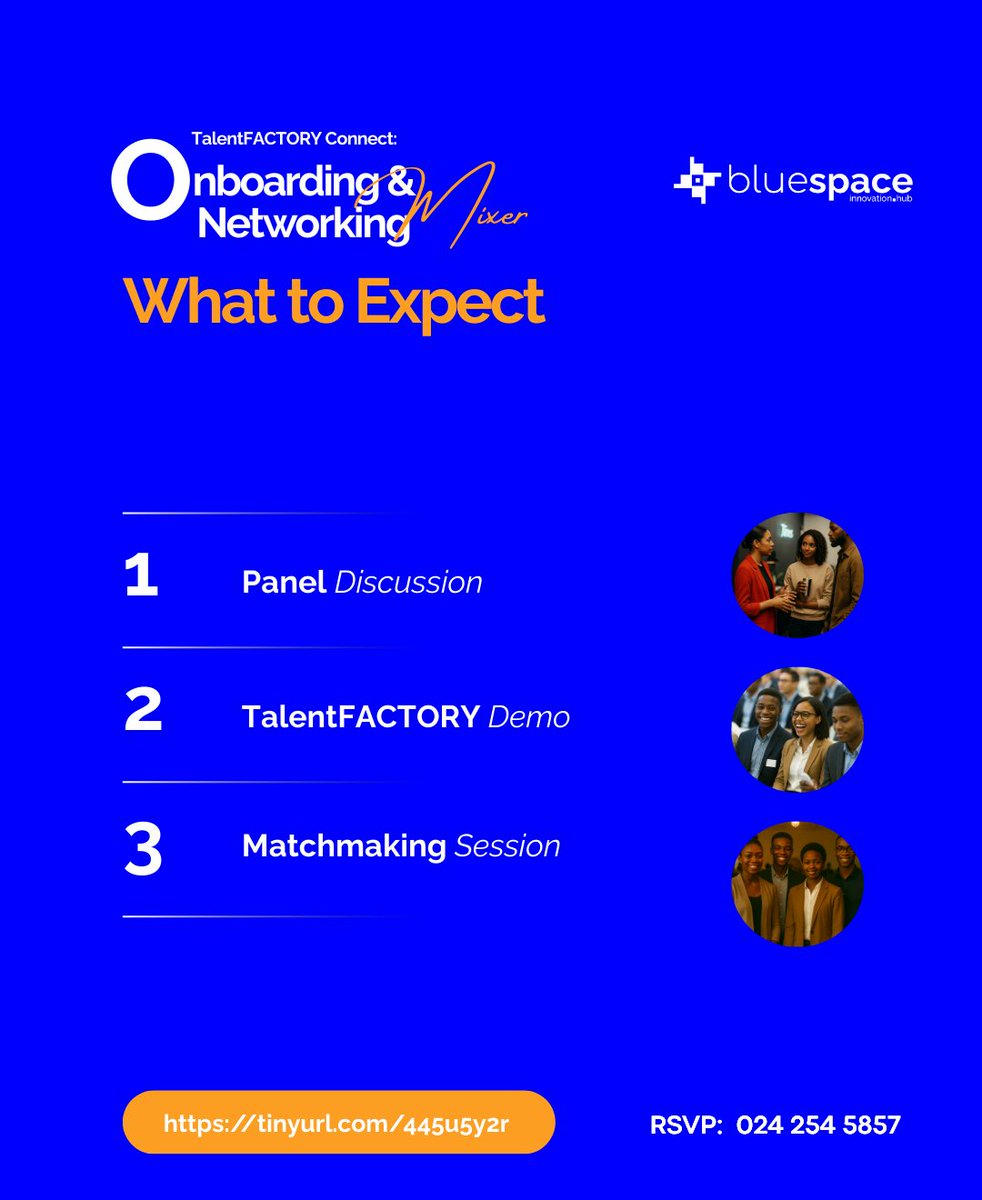 TalentFACTORY Connect:
Onboarding & Networking Mixer

bluespace
innovation.hub

What to Expect

1 Panel Discussion

2 TalentFACTORY Demo

3 Matchmaking Session

https://tinyurl.com/445u5y2r

RSVP: 024 254 5857